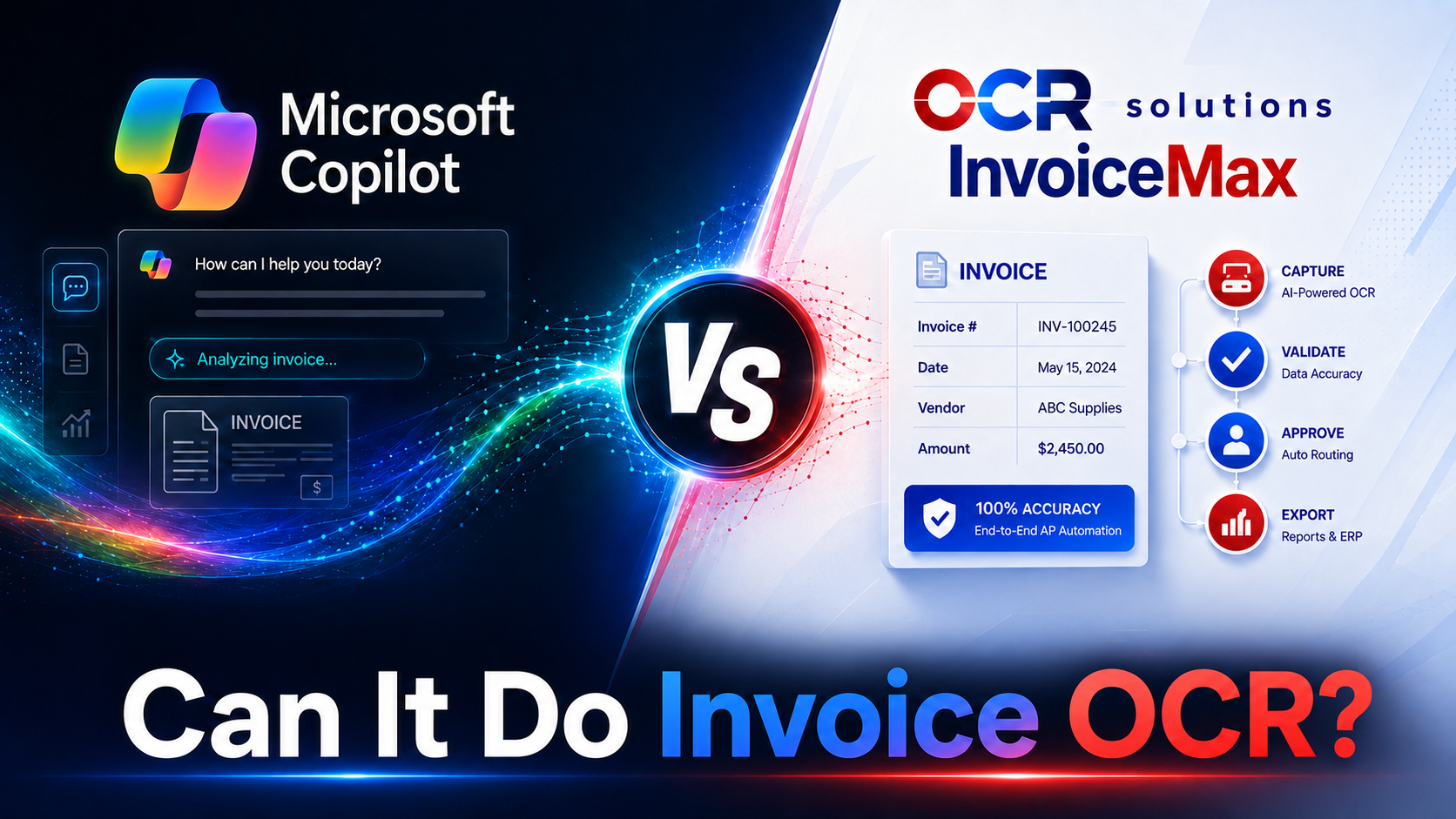 Microsoft Copilot

How can I help you today?

Analyzing invoice...

INVOICE

$

VS

OCR solutions
InvoiceMax

INVOICE

| Invoice # | INV-100245 |
|---|---|
| Date | May 15, 2024 |
| Vendor | ABC Supplies |
| Amount | $2,450.00 |

100% ACCURACY
End-to-End AP Automation

CAPTURE
AI-Powered OCR

VALIDATE
Data Accuracy

APPROVE
Auto Routing

EXPORT
Reports & ERP

Can It Do Invoice OCR?